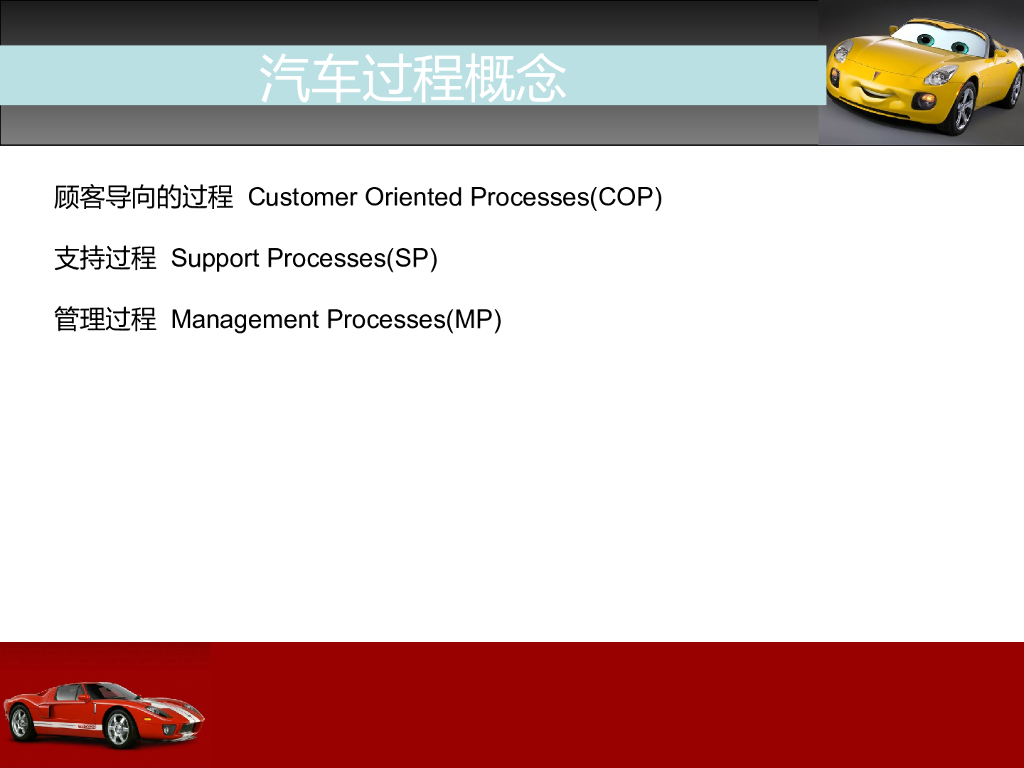 汽车过程概念

顾客导向的过程 Customer Oriented Processes(COP)

支持过程 Support Processes(SP)

管理过程 Management Processes(MP)